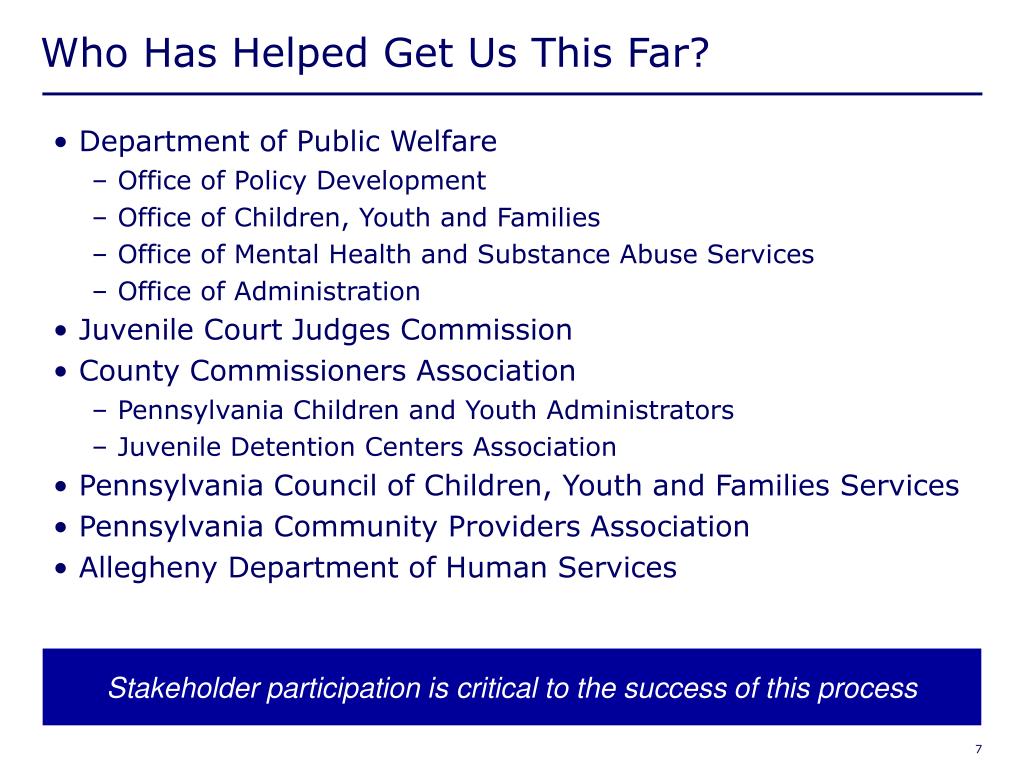 Who Has Helped Get Us This Far?

• Department of Public Welfare
– Office of Policy Development
– Office of Children, Youth and Families
– Office of Mental Health and Substance Abuse Services
– Office of Administration
• Juvenile Court Judges Commission
• County Commissioners Association
– Pennsylvania Children and Youth Administrators
– Juvenile Detention Centers Association
• Pennsylvania Council of Children, Youth and Families Services
• Pennsylvania Community Providers Association
• Allegheny Department of Human Services

Stakeholder participation is critical to the success of this process

7